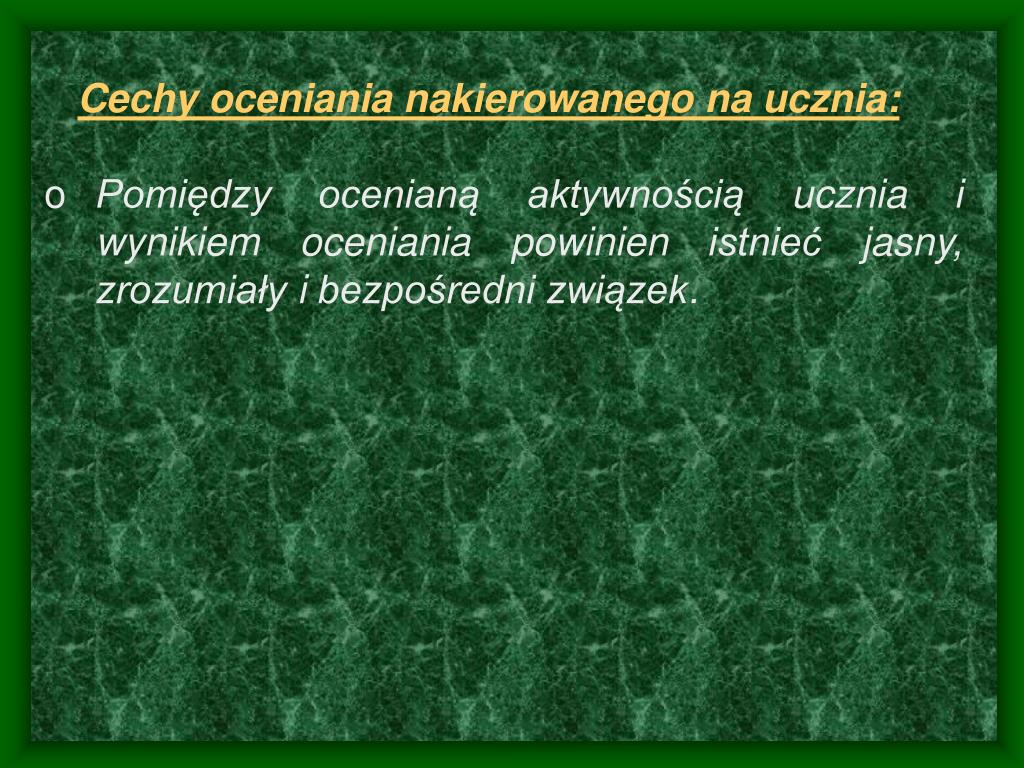 Cechy oceniania nakierowanego na ucznia:

o Pomiędzy ocenianą aktywnością ucznia i wynikiem oceniania powinien istnieć jasny, zrozumiały i bezpośredni związek.